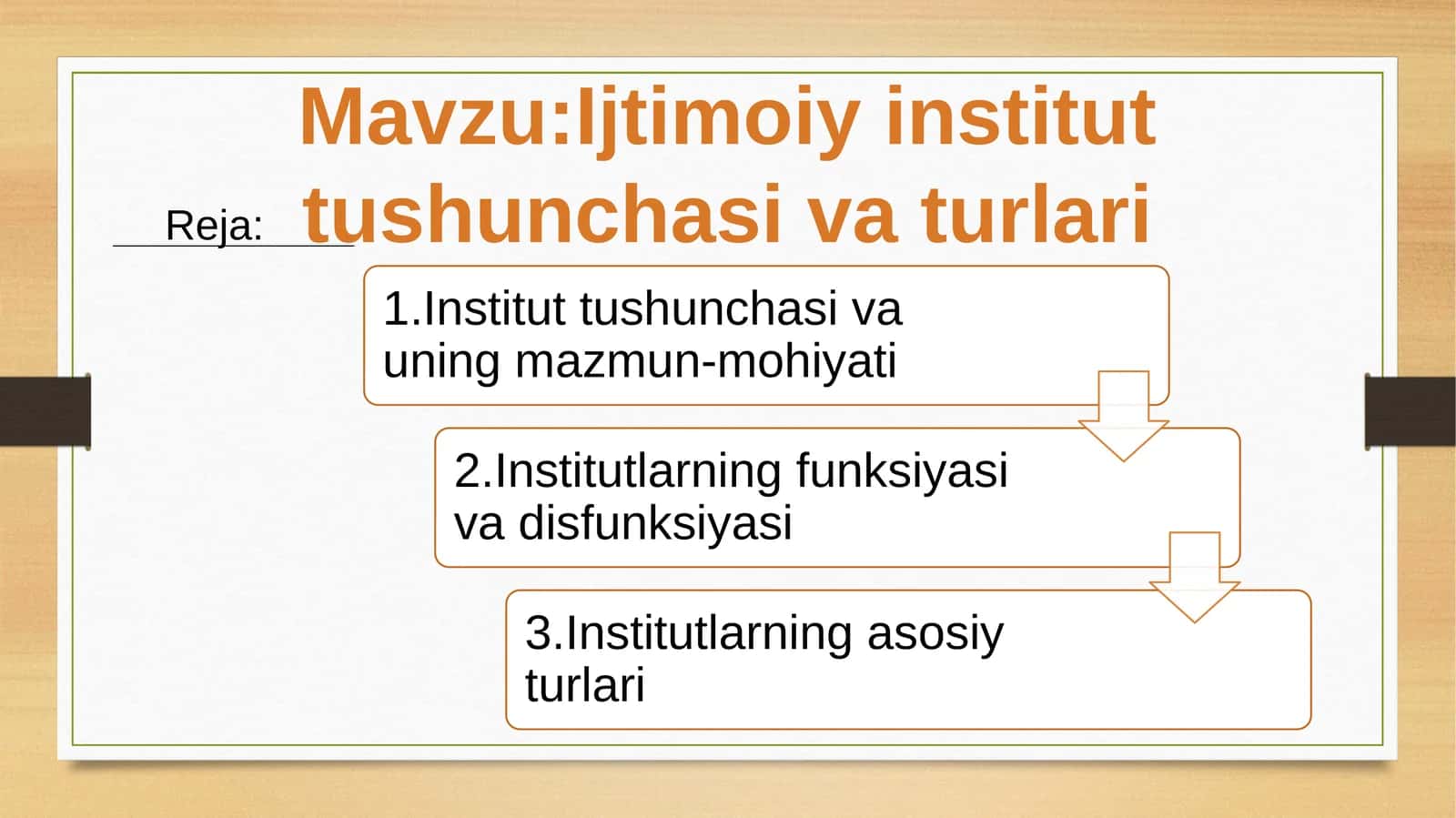 Mavzu:Ijtimoiy institut tushunchasi va turlari

Reja:

1.Institut tushunchasi va uning mazmun-mohiyati

2.Institutlarning funksiyasi va disfunksiyasi

3.Institutlarning asosiy turlari